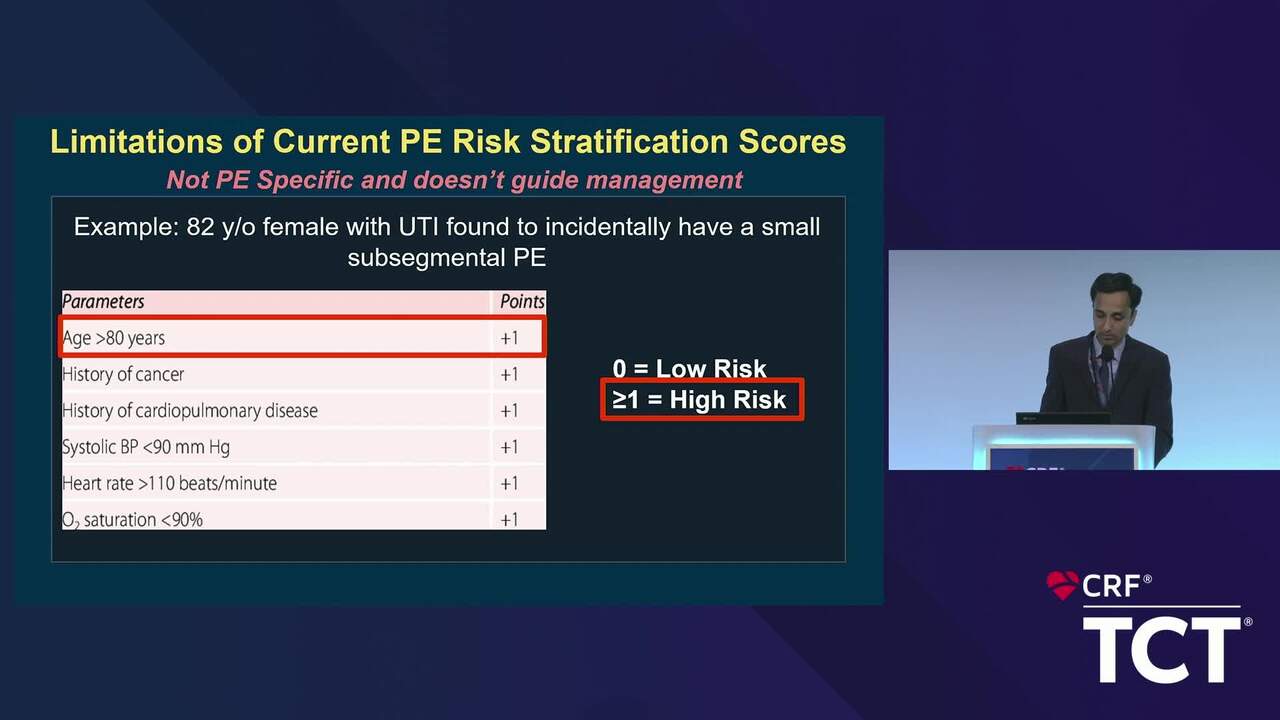 Limitations of Current PE Risk Stratification Scores

Not PE Specific and doesn't guide management

Example: 82 y/o female with UTI found to incidentally have a small subsegmental PE

| Parameters | Points |
|---|---|
| Age >80 years | +1 |
| History of cancer | +1 |
| History of cardiopulmonary disease | +1 |
| Systolic BP <90 mm Hg | +1 |
| Heart rate >110 beats/minute | +1 |
| $O_2$ saturation <90% | +1 |

0 = Low Risk
≥1 = High Risk

CRF®
TCT®